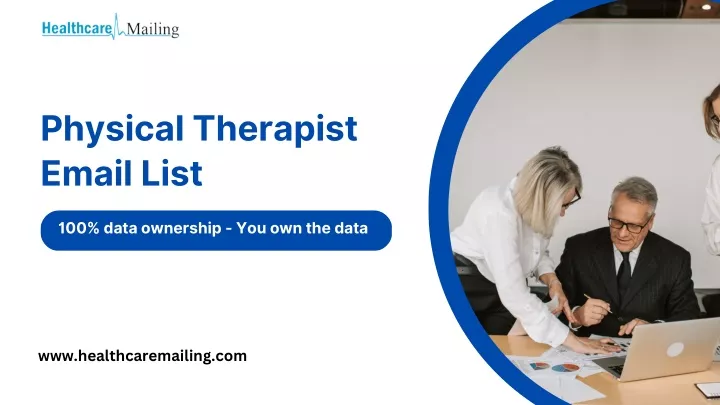 Healthcare Mailing

Physical Therapist Email List

100% data ownership - You own the data

www.healthcaremailing.com